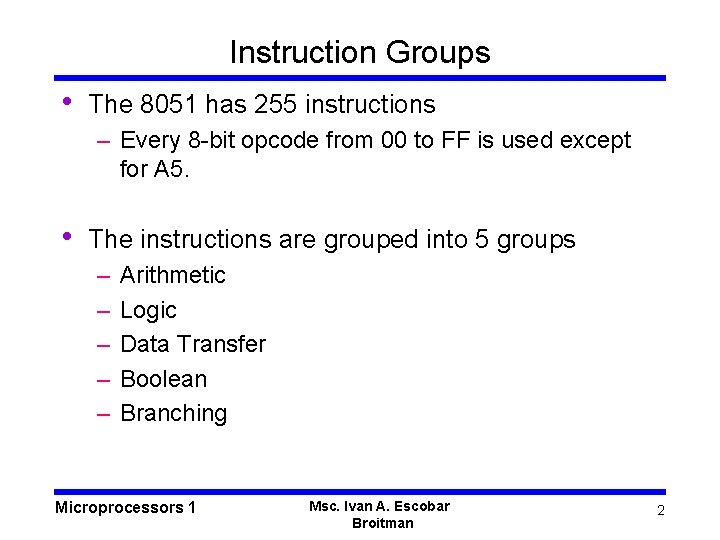 Instruction Groups

• The 8051 has 255 instructions
 – Every 8-bit opcode from 00 to FF is used except for A5.

• The instructions are grouped into 5 groups
 – Arithmetic
 – Logic
 – Data Transfer
 – Boolean
 – Branching

Microprocessors 1

Msc. Ivan A. Escobar Broitman

2